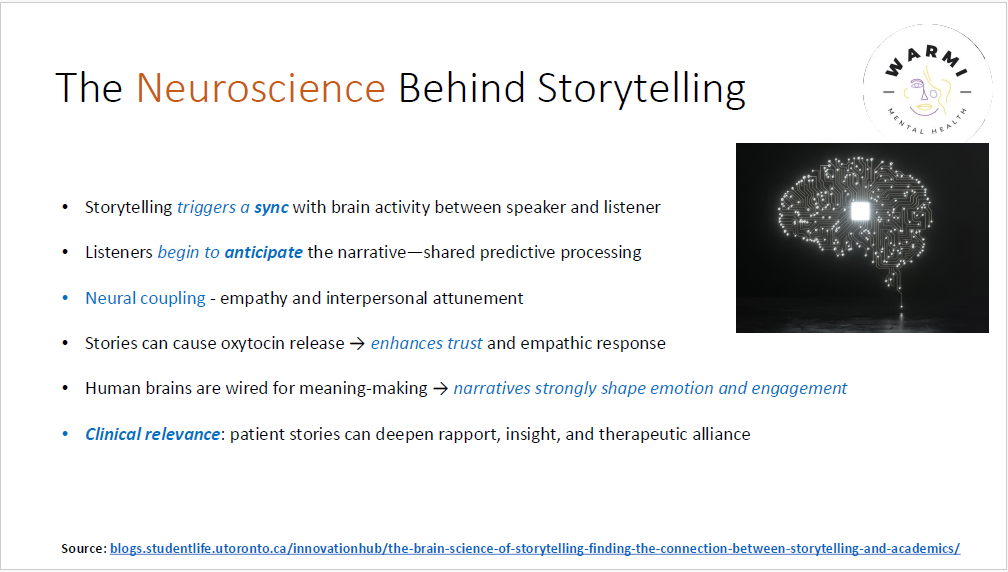 The Neuroscience Behind Storytelling

WARMI
MENTAL HEALTH

• Storytelling triggers a sync with brain activity between speaker and listener

• Listeners begin to anticipate the narrative—shared predictive processing

• Neural coupling - empathy and interpersonal attunement

• Stories can cause oxytocin release → enhances trust and empathic response

• Human brains are wired for meaning-making → narratives strongly shape emotion and engagement

• Clinical relevance: patient stories can deepen rapport, insight, and therapeutic alliance

Source: blogs.studentlife.utoronto.ca/innovationhub/the-brain-science-of-storytelling-finding-the-connection-between-storytelling-and-academics/